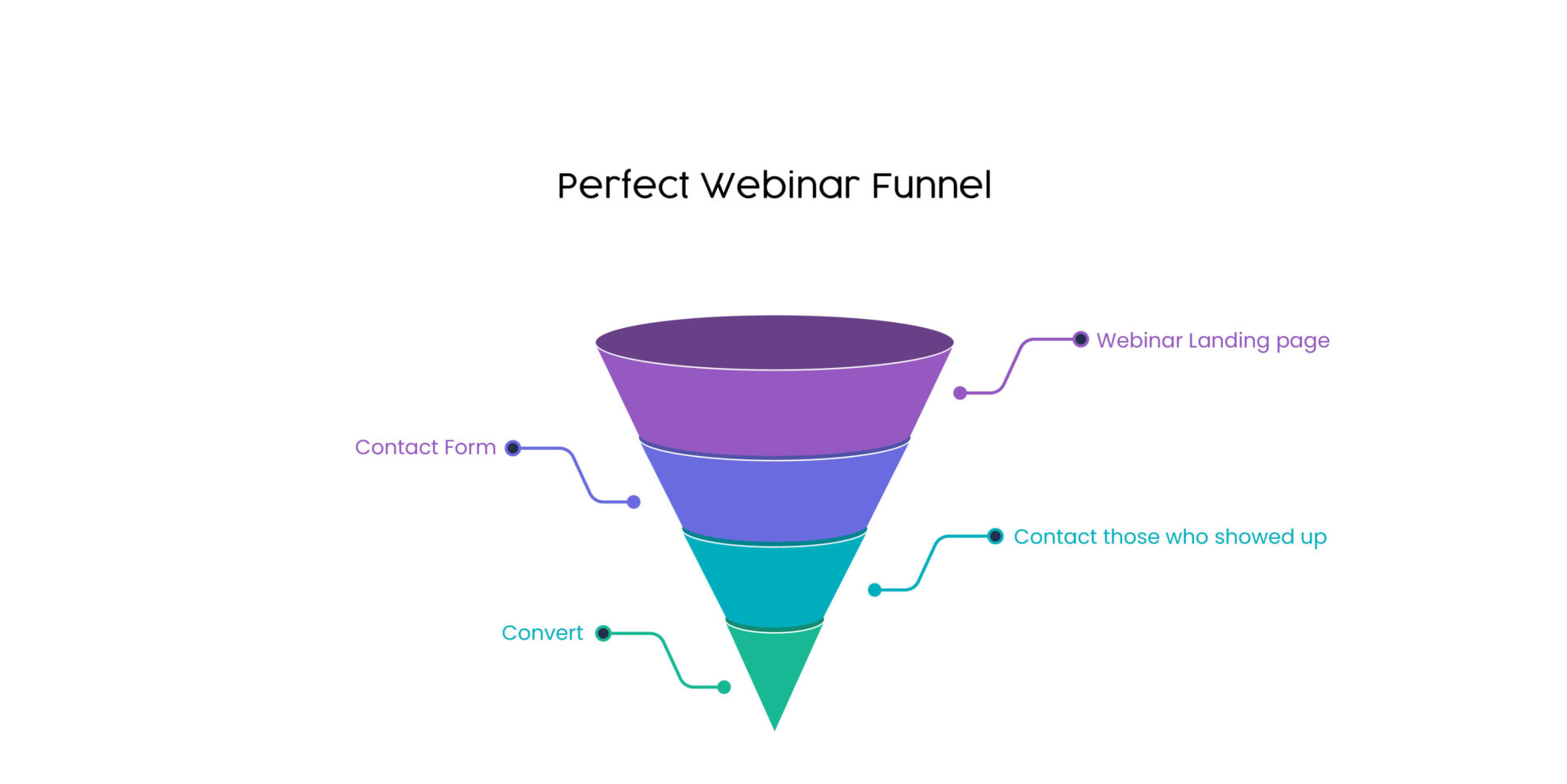 Perfect Webinar Funnel

Webinar Landing page

Contact Form

Contact those who showed up

Convert